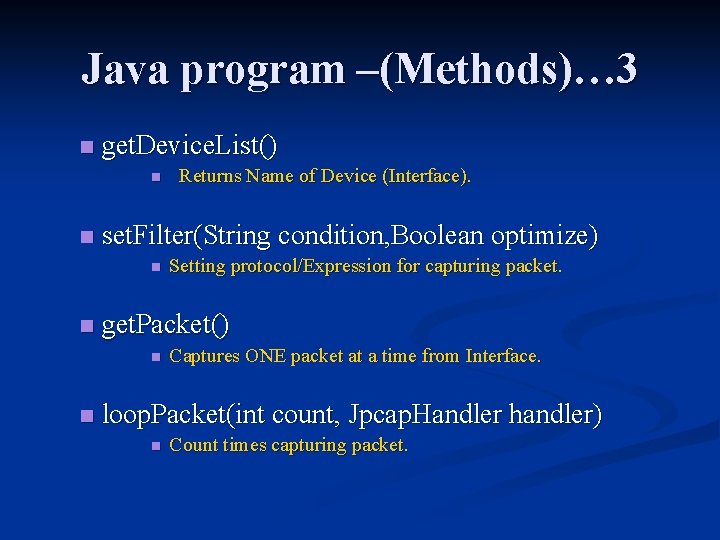 Java program –(Methods)…3

getDeviceList()

Returns Name of Device (Interface).

setFilter(String condition,Boolean optimize)

Setting protocol/Expression for capturing packet.

getPacket()

Captures ONE packet at a time from Interface.

loopPacket(int count, JpcapHandler handler)

Count times capturing packet.